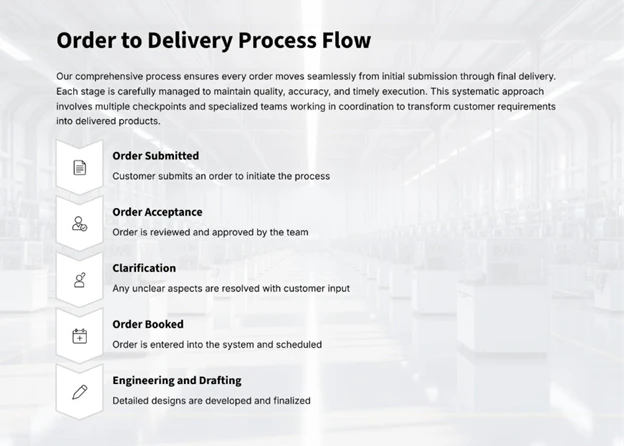 Order to Delivery Process Flow

Our comprehensive process ensures every order moves seamlessly from initial submission through final delivery. Each stage is carefully managed to maintain quality, accuracy, and timely execution. This systematic approach involves multiple checkpoints and specialized teams working in coordination to transform customer requirements into delivered products.

Order Submitted

Customer submits an order to initiate the process

Order Acceptance

Order is reviewed and approved by the team

Clarification

Any unclear aspects are resolved with customer input

Order Booked

Order is entered into the system and scheduled

Engineering and Drafting

Detailed designs are developed and finalized